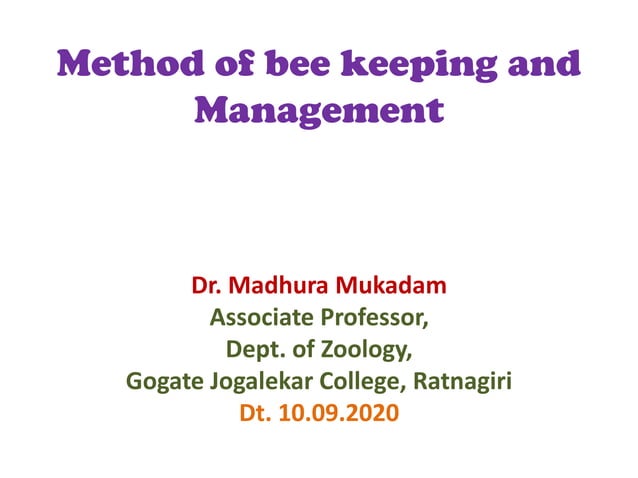 Method of bee keeping and Management

Dr. Madhura Mukadam
Associate Professor,
Dept. of Zoology,
Gogate Jogalekar College, Ratnagiri
Dt. 10.09.2020